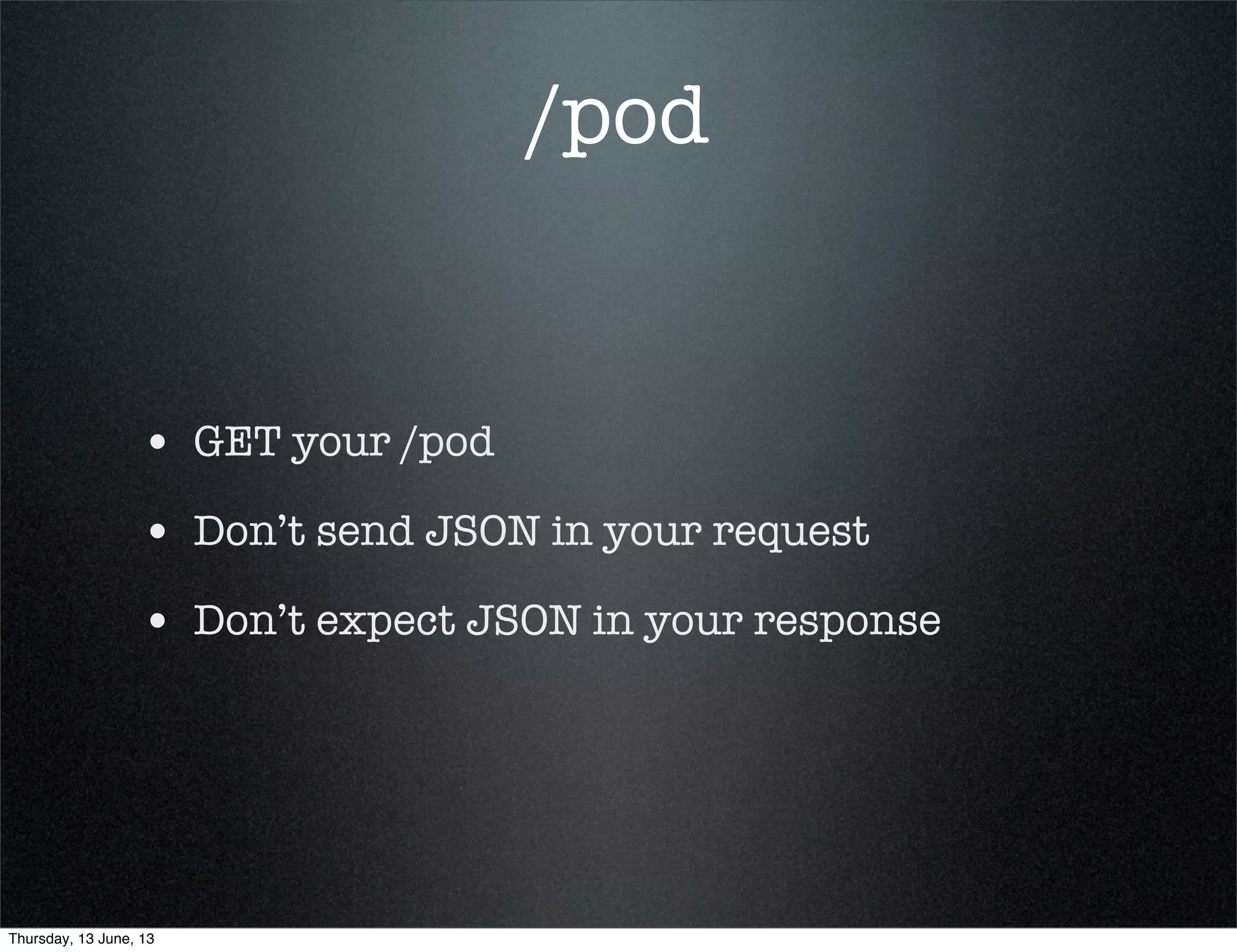 /pod

• GET your /pod
• Don’t send JSON in your request
• Don’t expect JSON in your response

Thursday, 13 June, 13